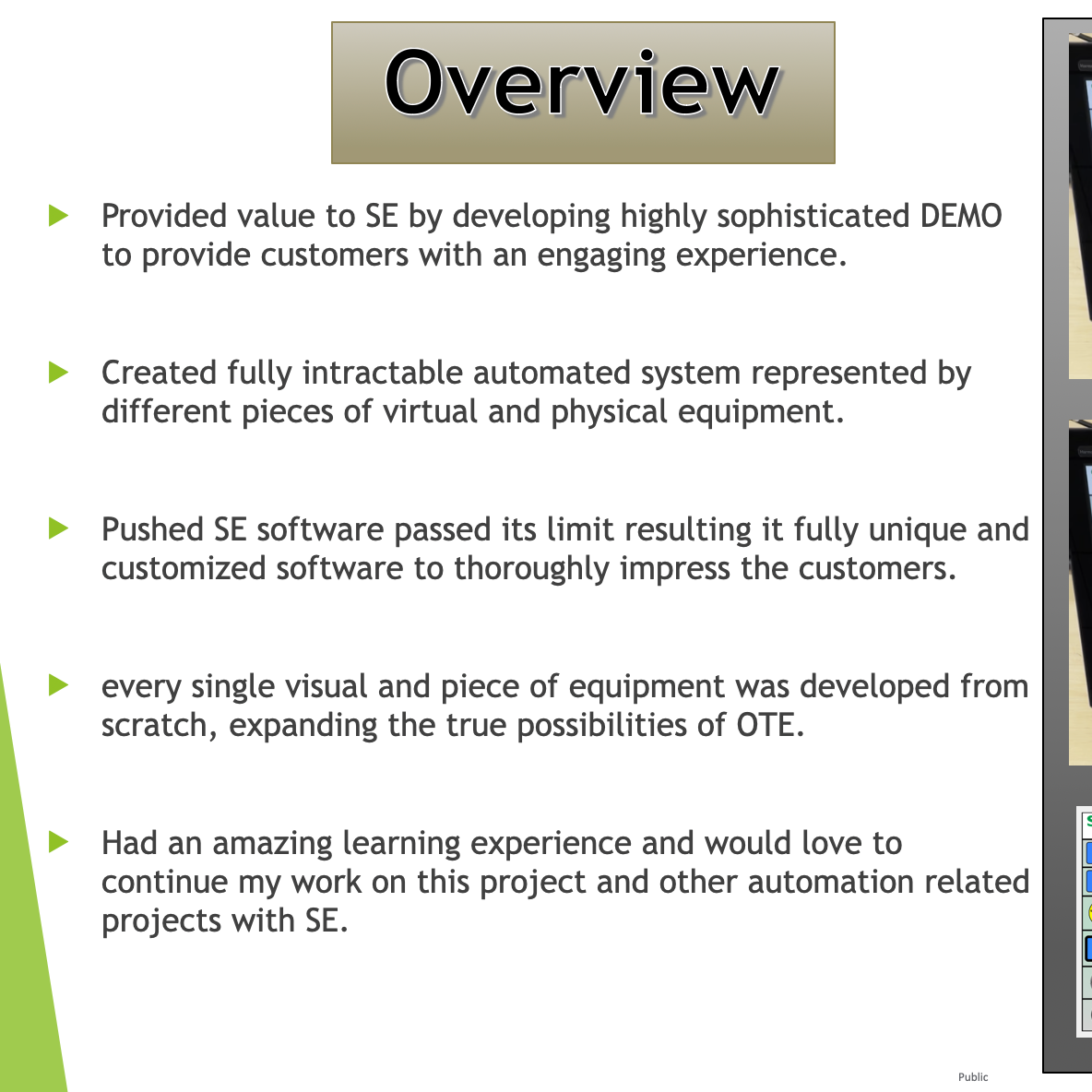 Overview

Provided value to SE by developing highly sophisticated DEMO to provide customers with an engaging experience.

Created fully intractable automated system represented by different pieces of virtual and physical equipment.

Pushed SE software passed its limit resulting it fully unique and customized software to thoroughly impress the customers.

every single visual and piece of equipment was developed from scratch, expanding the true possibilities of OTE.

Had an amazing learning experience and would love to continue my work on this project and other automation related projects with SE.

Public